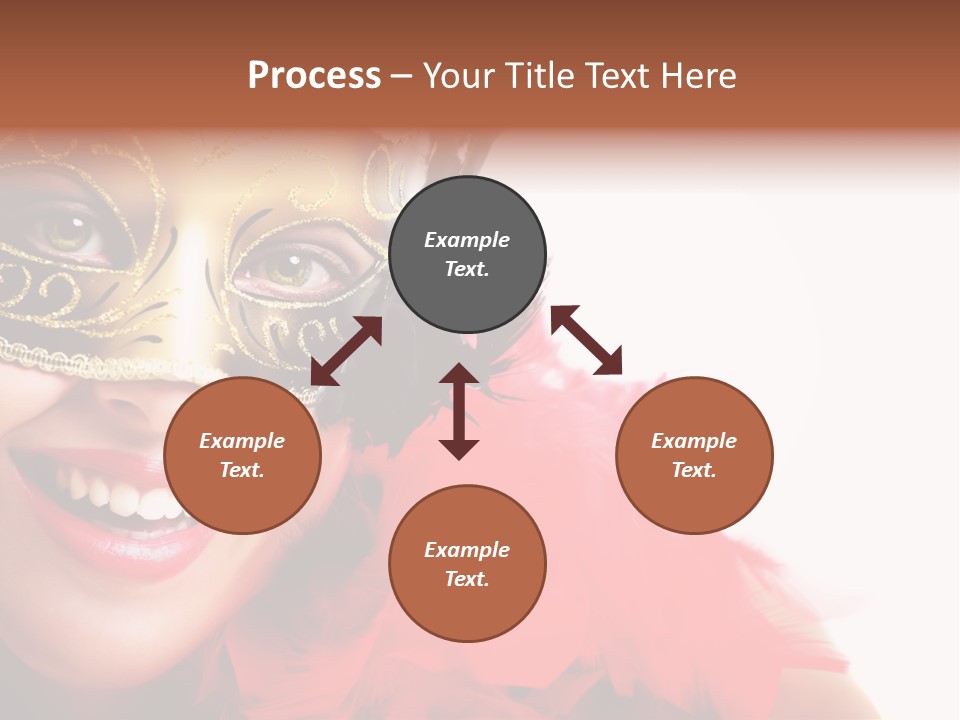 Process – Your Title Text Here

Example Text.

Example Text.

Example Text.

Example Text.